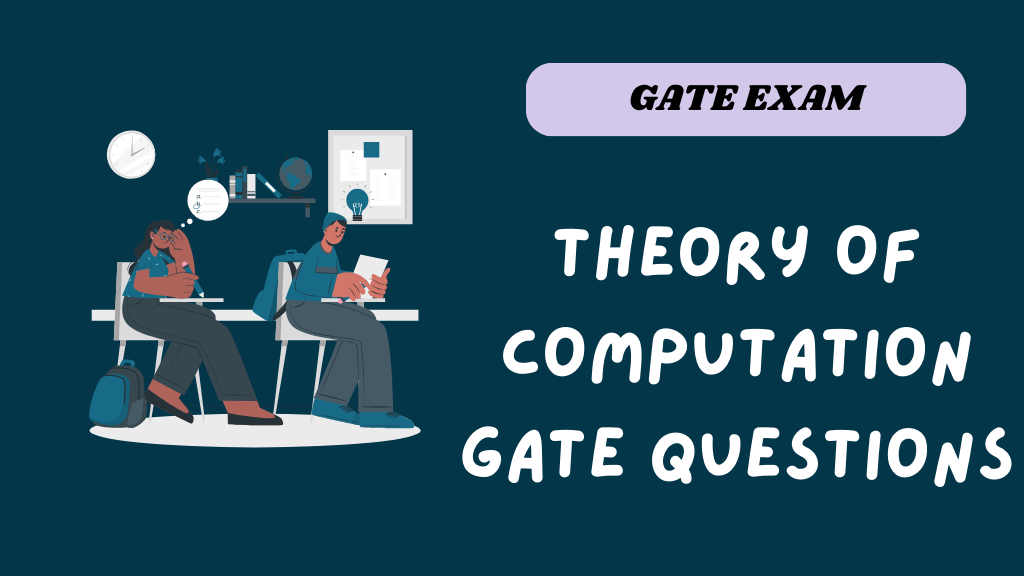 GATE EXAM

THEORY OF COMPUTATION GATE QUESTIONS